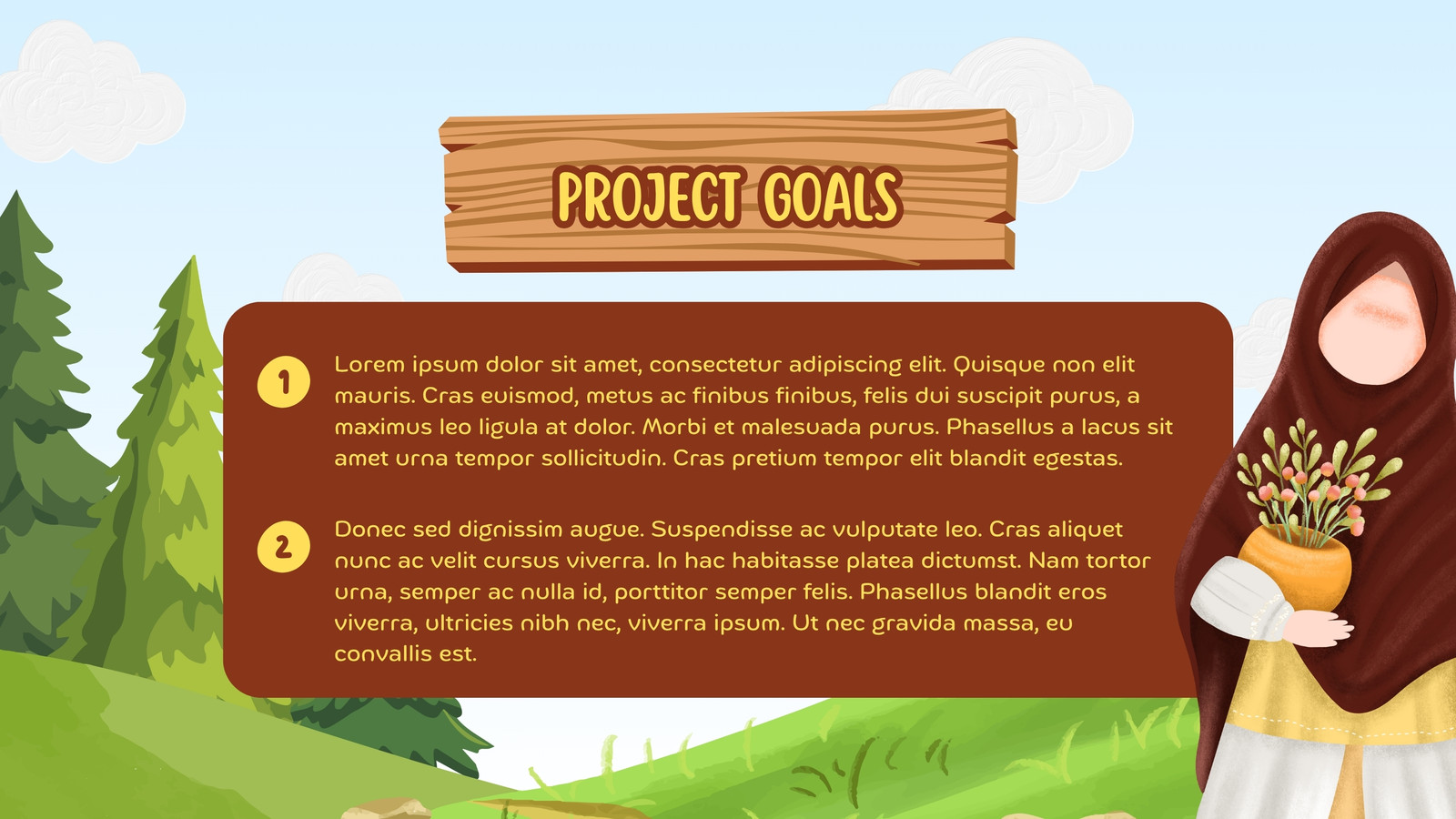 PROJECT GOALS

1

Lorem ipsum dolor sit amet, consectetur adipiscing elit. Quisque non elit mauris. Cras euismod, metus ac finibus finibus, felis dui suscipit purus, a maximus leo ligula at dolor. Morbi et malesuada purus. Phasellus a lacus sit amet urna tempor sollicitudin. Cras pretium tempor elit blandit egestas.

2

Donec sed dignissim augue. Suspendisse ac vulputate leo. Cras aliquet nunc ac velit cursus viverra. In hac habitasse platea dictumst. Nam tortor urna, semper ac nulla id, porttitor semper felis. Phasellus blandit eros viverra, ultricies nibh nec, viverra ipsum. Ut nec gravida massa, eu convallis est.